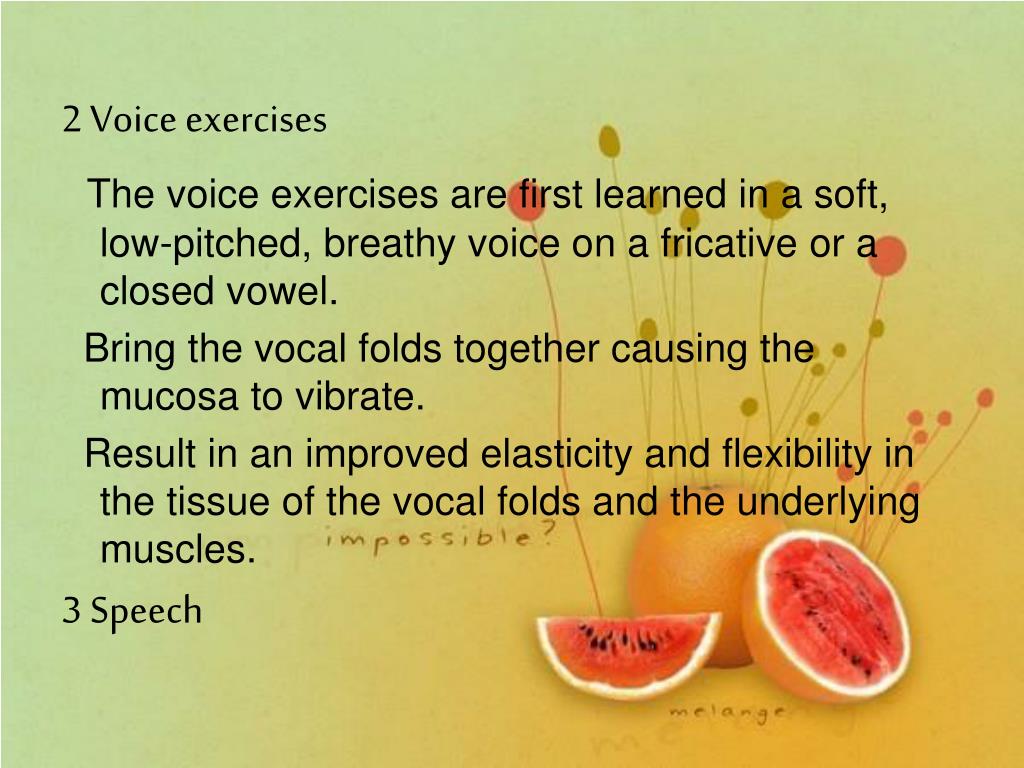 2 Voice exercises

The voice exercises are first learned in a soft, low-pitched, breathy voice on a fricative or a closed vowel.

Bring the vocal folds together causing the mucosa to vibrate.

Result in an improved elasticity and flexibility in the tissue of the vocal folds and the underlying muscles.

impossible?

3 Speech

melange